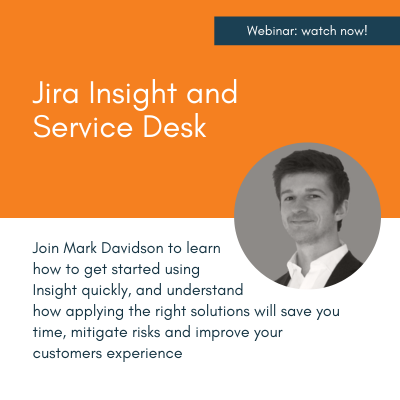 Webinar: watch now!

Jira Insight and Service Desk

Join Mark Davidson to learn how to get started using Insight quickly, and understand how applying the right solutions will save you time, mitigate risks and improve your customers experience